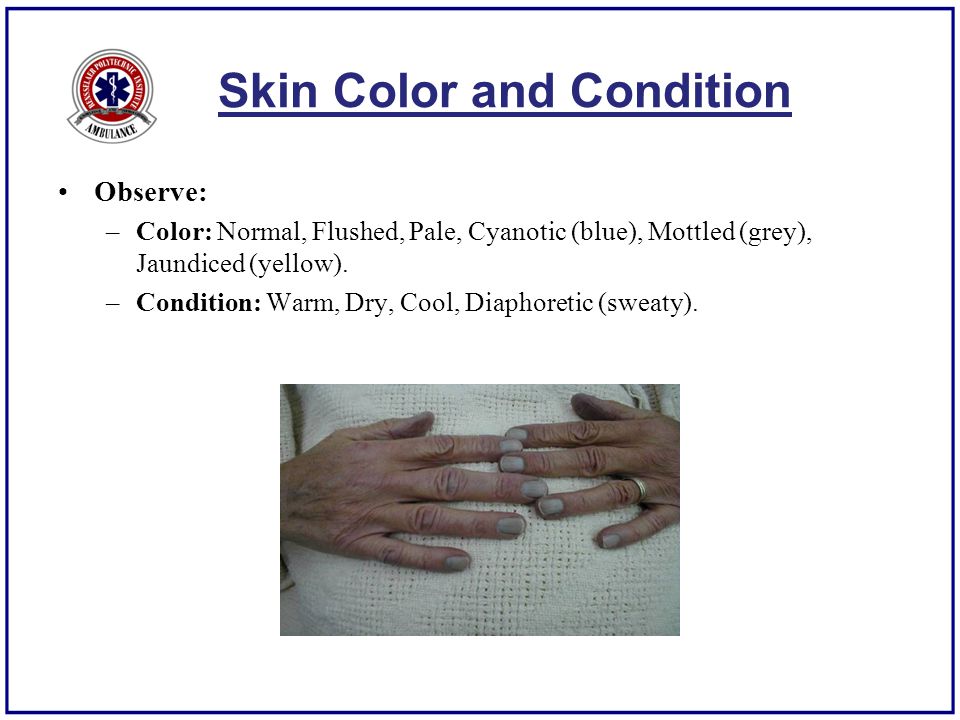 RENSSELAER POLYTECHNIC INSTITUTE
AMBULANCE

Skin Color and Condition

• Observe:
– Color: Normal, Flushed, Pale, Cyanotic (blue), Mottled (grey), Jaundiced (yellow).
– Condition: Warm, Dry, Cool, Diaphoretic (sweaty).